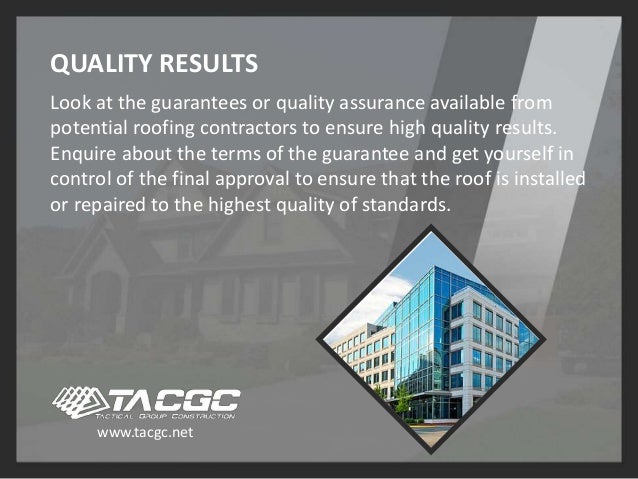 QUALITY RESULTS

Look at the guarantees or quality assurance available from potential roofing contractors to ensure high quality results. Enquire about the terms of the guarantee and get yourself in control of the final approval to ensure that the roof is installed or repaired to the highest quality of standards.

TACGC
TACTICAL GROUP CONSTRUCTION
www.tacgc.net